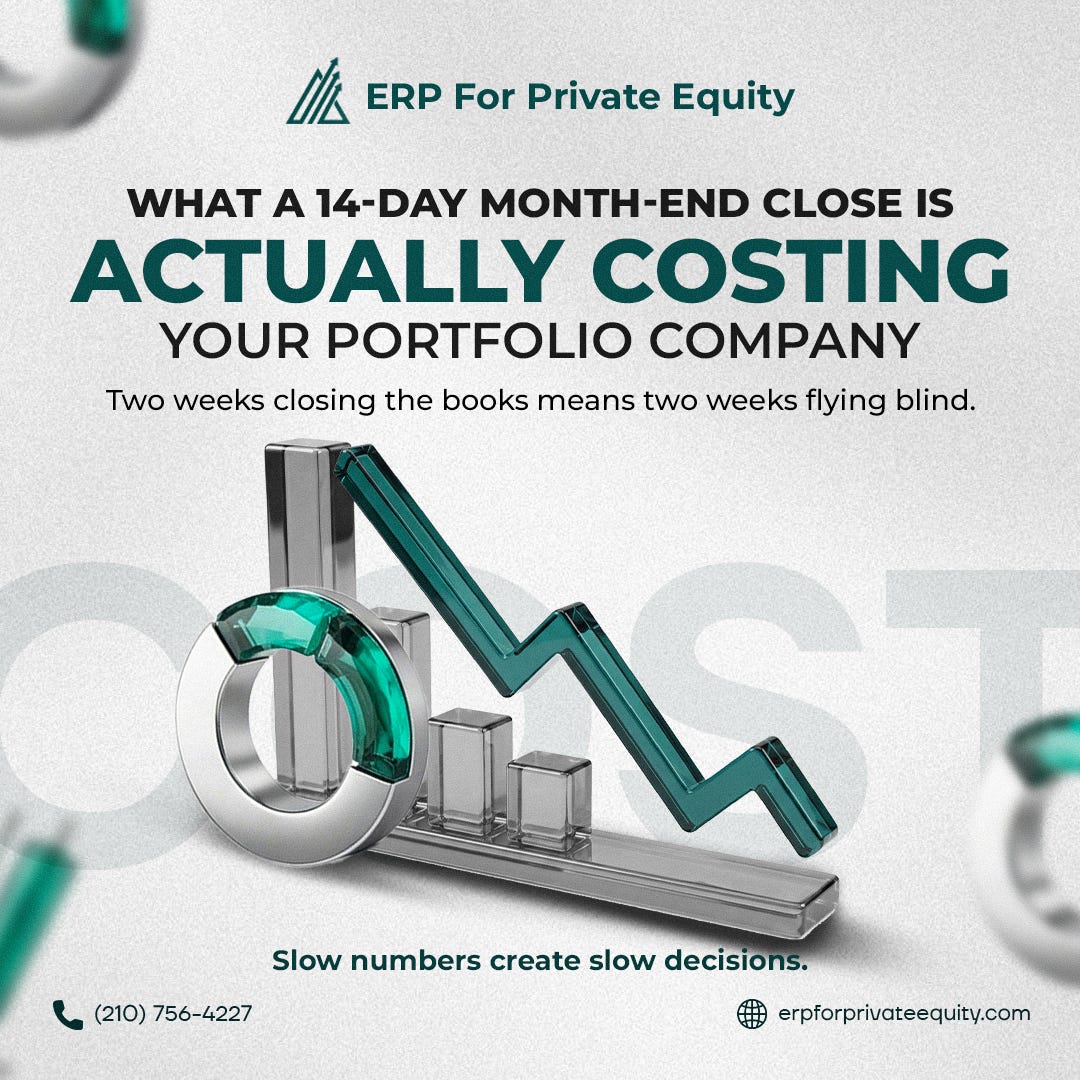 ERP For Private Equity

WHAT A 14-DAY MONTH-END CLOSE IS
ACTUALLY COSTING
YOUR PORTFOLIO COMPANY

Two weeks closing the books means two weeks flying blind.

COST

Slow numbers create slow decisions.

(210) 756-4227

erpforprivateequity.com